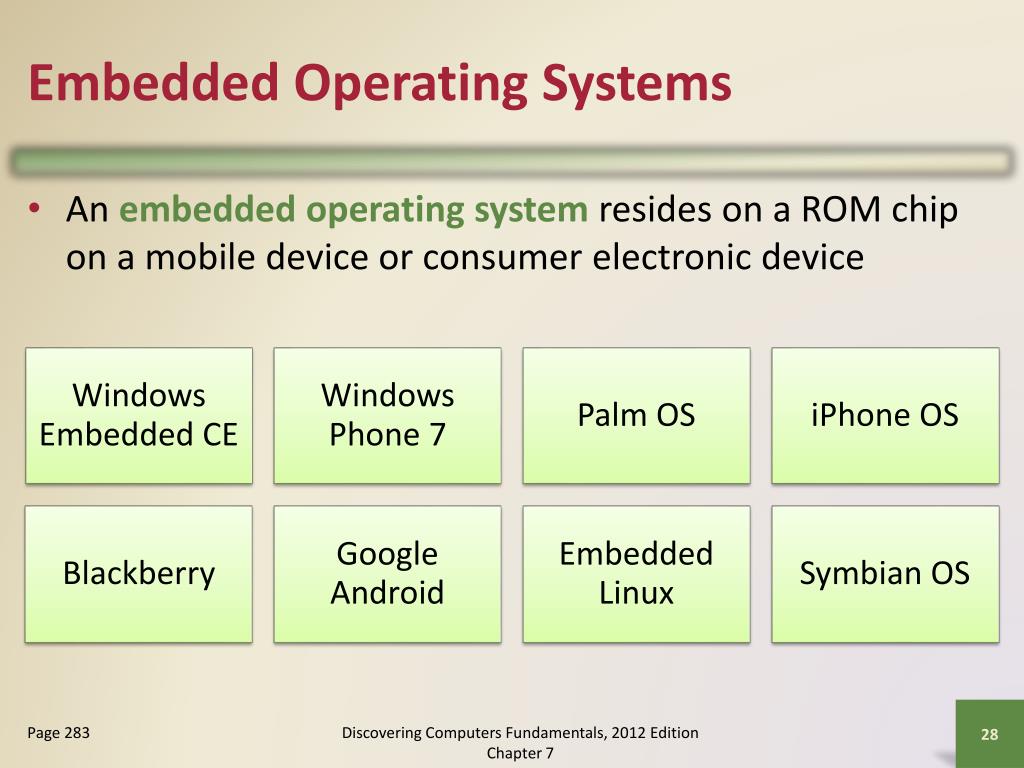 Embedded Operating Systems

• An embedded operating system resides on a ROM chip on a mobile device or consumer electronic device

Windows Embedded CE

Windows Phone 7

Palm OS

iPhone OS

Blackberry

Google Android

Embedded Linux

Symbian OS

Page 283

Discovering Computers Fundamentals, 2012 Edition Chapter 7

28